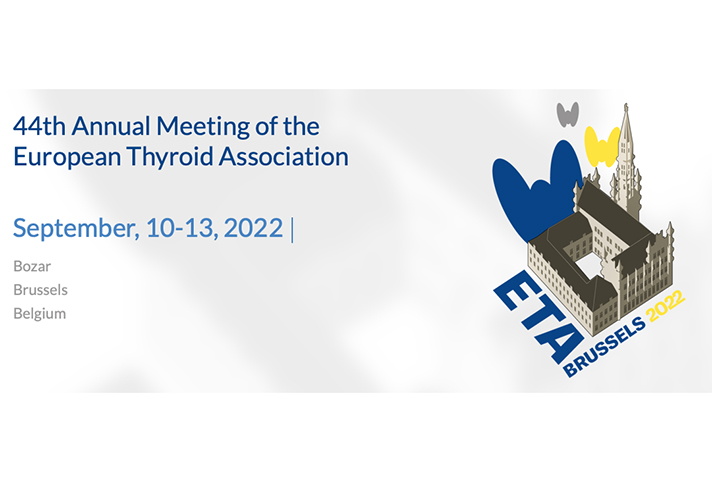 44th Annual Meeting of the European Thyroid Association

September, 10-13, 2022 |

Bozar
Brussels
Belgium

ETA
BRUSSELS 2022